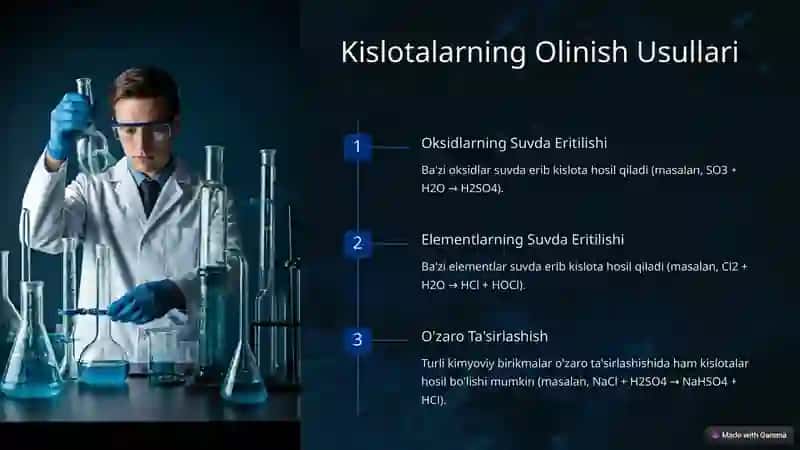 Kislotalarning Olinish Usullari

1

Oksidlarning Suvda Eritilishi

Ba'zi oksidlar suvda erib kislota hosil qiladi (masalan, SO3 + H2O → H2SO4).

2

Elementlarning Suvda Eritilishi

Ba'zi elementlar suvda erib kislota hosil qiladi (masalan, Cl2 + H2O → HCl + HOCl).

3

O'zaro Ta'sirlashish

Turli kimyoviy birikmalar o'zaro ta'sirlashishida ham kislotalar hosil bo'lishi mumkin (masalan, NaCl + H2SO4 → NaHSO4 + HCl).

Made with Gamma